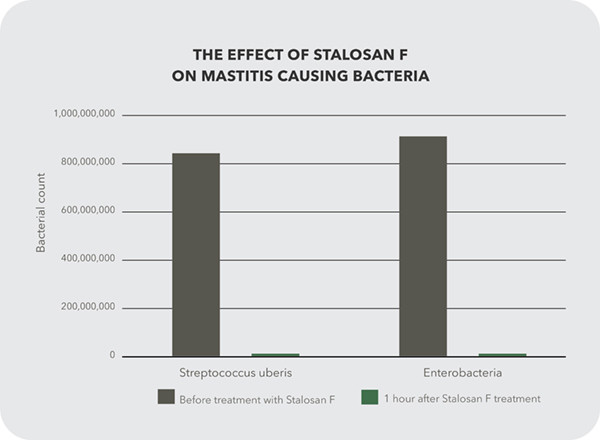 THE EFFECT OF STALOSAN F
ON MASTITIS CAUSING BACTERIA

Bacterial count

1,000,000,000
800,000,000
600,000,000
400,000,000
200,000,000
0

Streptococcus uberis
Enterobacteria

Before treatment with Stalosan F
1 hour after Stalosan F treatment